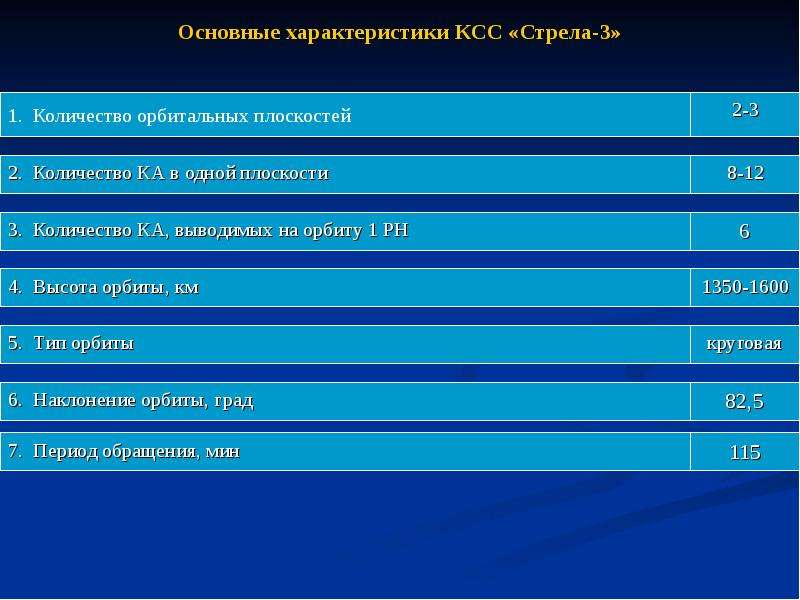 Основные характеристики КСС «Стрела-3»

| 1. Количество орбитальных плоскостей | 2-3 |
|---|---|
| 2. Количество КА в одной плоскости | 8-12 |
| 3. Количество КА, выводимых на орбиту 1 РН | 6 |
| 4. Высота орбиты, км | 1350-1600 |
| 5. Тип орбиты | круговая |
| 6. Наклонение орбиты, град | 82,5 |
| 7. Период обращения, мин | 115 |